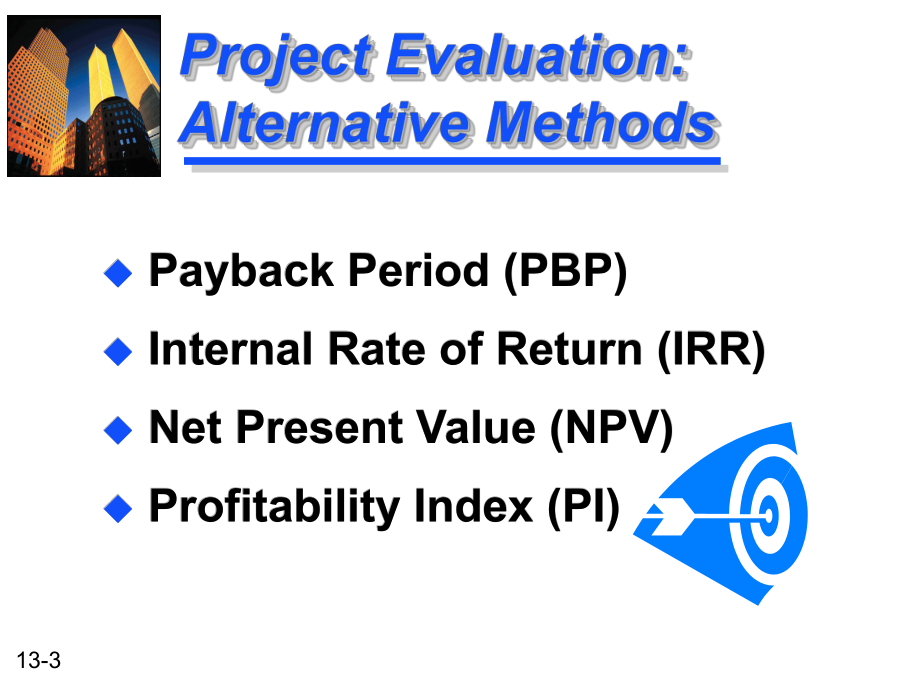 Project Evaluation: Alternative Methods

Payback Period (PBP)

Internal Rate of Return (IRR)

Net Present Value (NPV)

Profitability Index (PI)

13-3